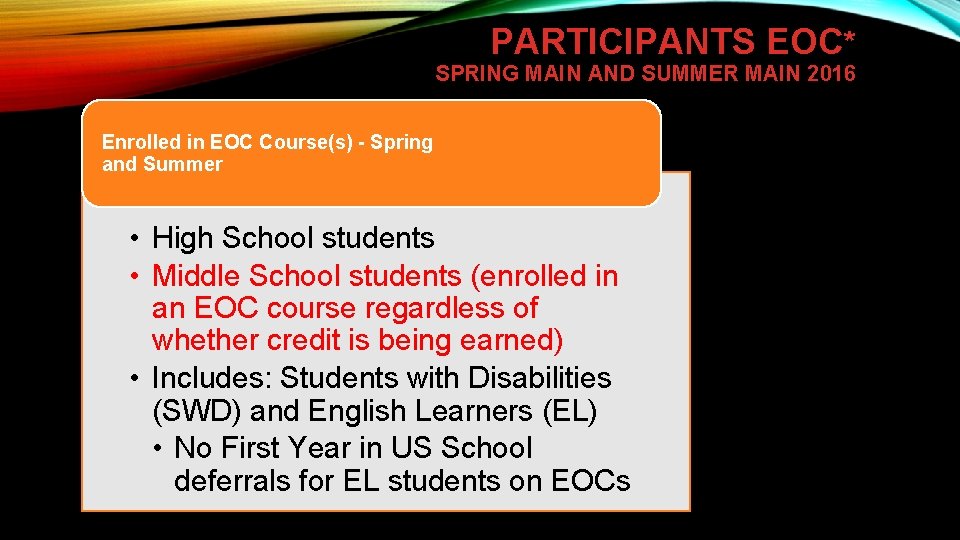 PARTICIPANTS EOC*
SPRING MAIN AND SUMMER MAIN 2016

Enrolled in EOC Course(s) - Spring and Summer

• High School students
• Middle School students (enrolled in an EOC course regardless of whether credit is being earned)
• Includes: Students with Disabilities (SWD) and English Learners (EL)
• No First Year in US School deferrals for EL students on EOCs